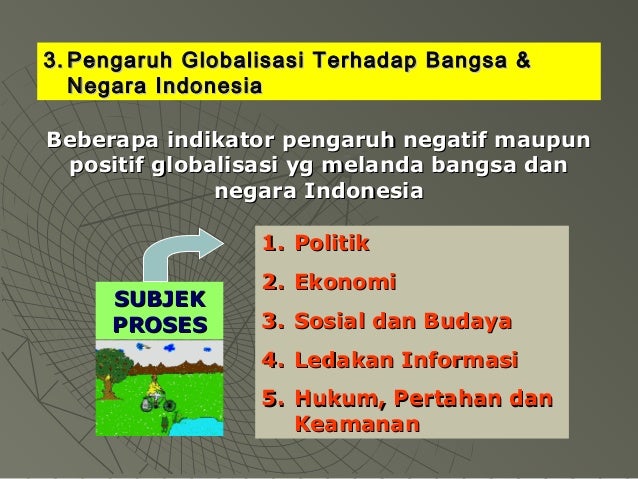 3. Pengaruh Globalisasi Terhadap Bangsa & Negara Indonesia

Beberapa indikator pengaruh negatif maupun positif globalisasi yg melanda bangsa dan negara Indonesia

SUBJEK PROSES

1. Politik
2. Ekonomi
3. Sosial dan Budaya
4. Ledakan Informasi
5. Hukum, Pertahan dan Keamanan